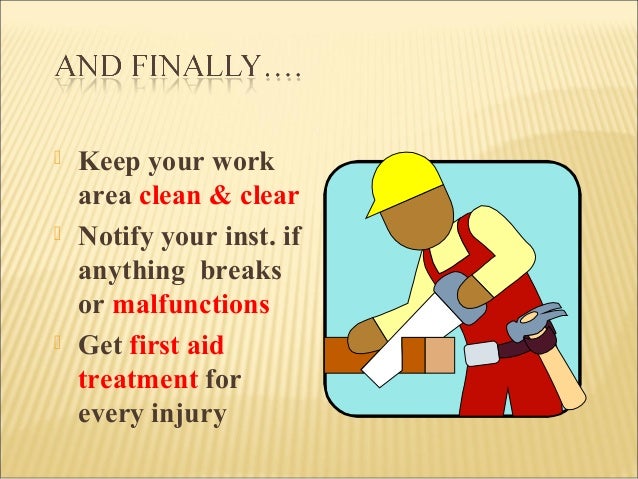 AND FINALLY….

Keep your work area clean & clear

Notify your inst. if anything breaks or malfunctions

Get first aid treatment for every injury